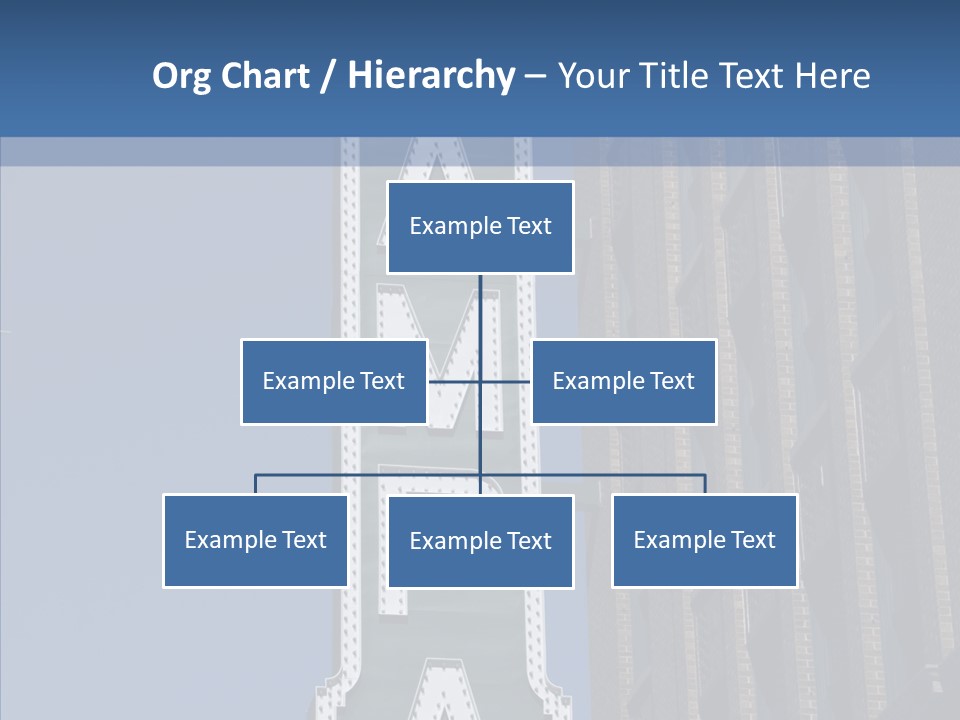 Org Chart / Hierarchy – Your Title Text Here

Example Text

Example Text

Example Text

Example Text

Example Text

Example Text